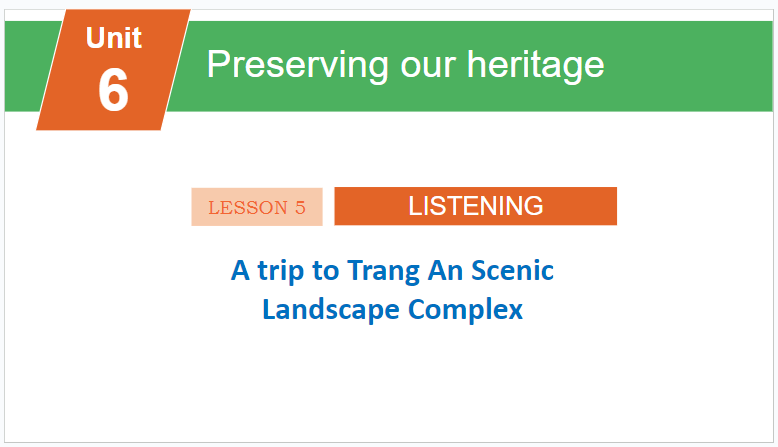 Unit
6

Preserving our heritage

LESSON 5

LISTENING

A trip to Trang An Scenic Landscape Complex